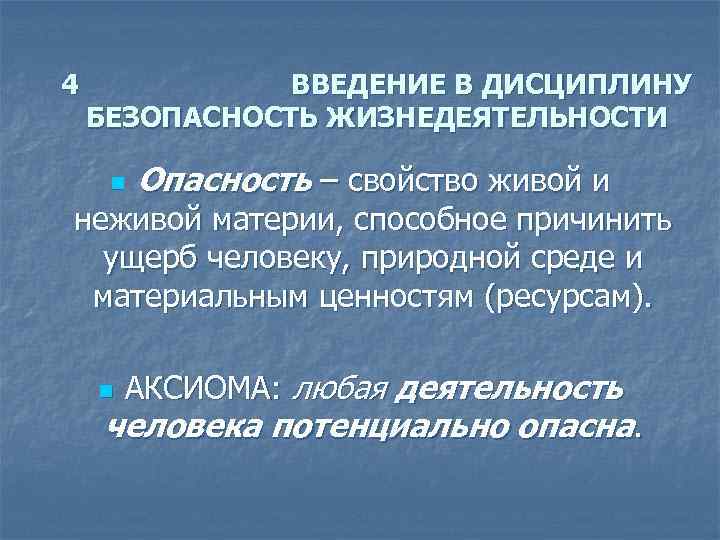 4 ВВЕДЕНИЕ В ДИСЦИПЛИНУ БЕЗОПАСНОСТЬ ЖИЗНЕДЕЯТЕЛЬНОСТИ

Опасность – свойство живой и неживой материи, способное причинить ущерб человеку, природной среде и материальным ценностям (ресурсам).

АКСИОМА: любая деятельность человека потенциально опасна.